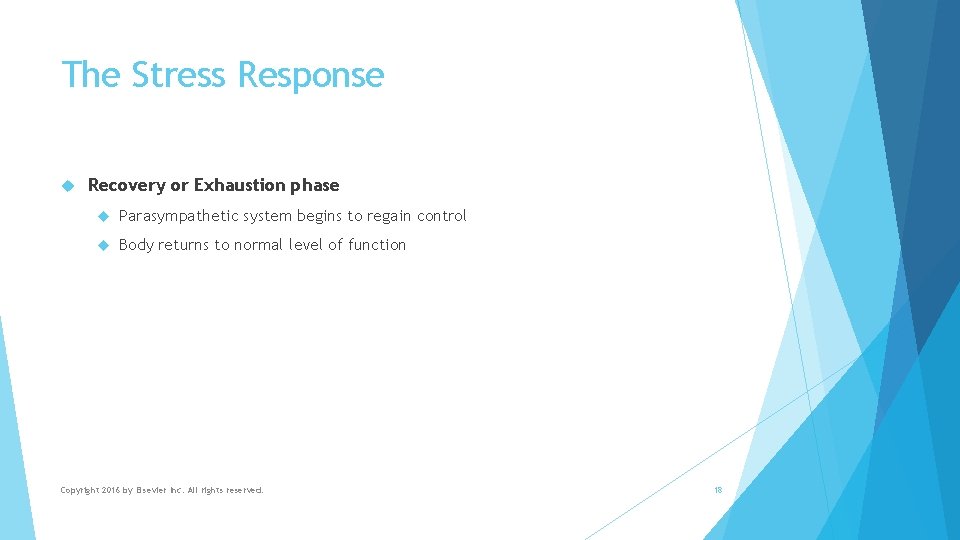 The Stress Response

Recovery or Exhaustion phase

Parasympathetic system begins to regain control

Body returns to normal level of function

Copyright 2016 by Elsevier Inc. All rights reserved.

18